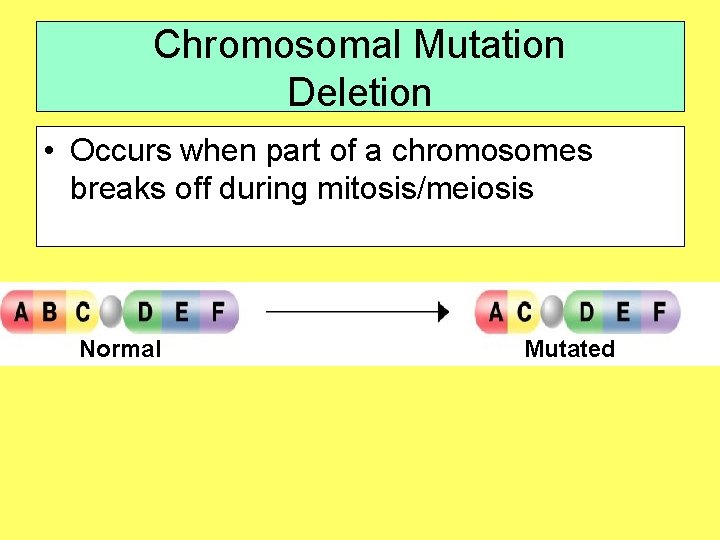 Chromosomal Mutation
Deletion

• Occurs when part of a chromosomes breaks off during mitosis/meiosis

A B C D E F
Normal

A C D E F
Mutated